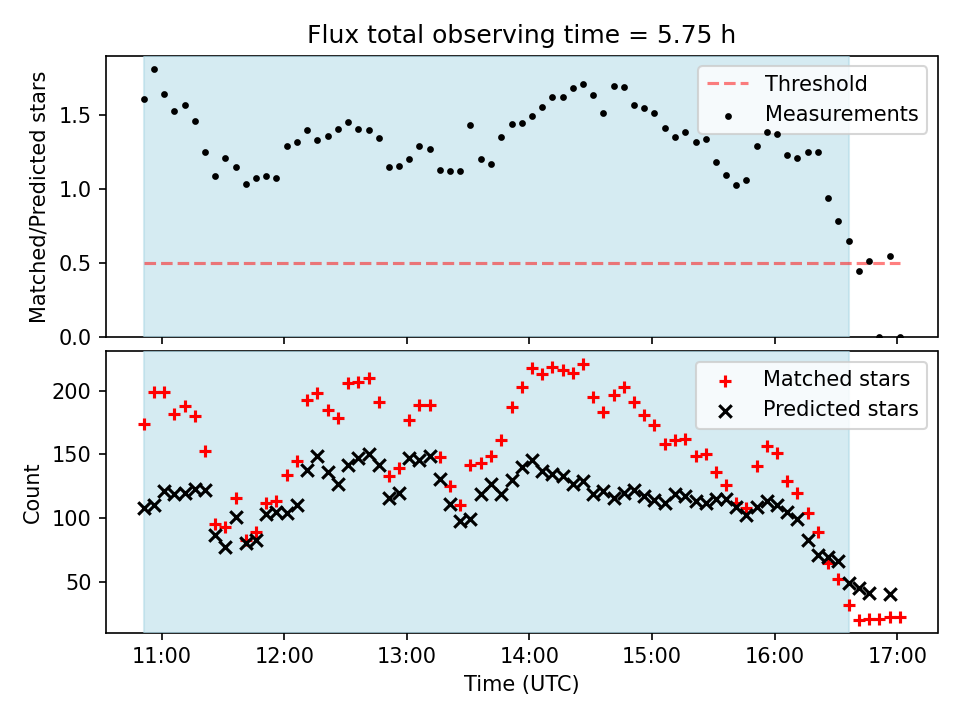 Flux total observing time = 5.75 h

Matched/Predicted stars

1.5
1.0
0.5
0.0

Threshold
Measurements

Count

200
150
100
50

Matched stars
Predicted stars

11:00
12:00
13:00
14:00
15:00
16:00
17:00

Time (UTC)